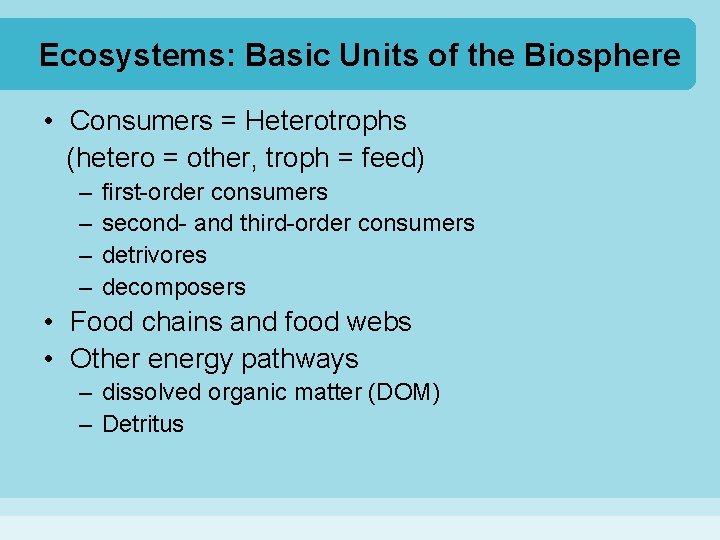 Ecosystems: Basic Units of the Biosphere

• Consumers = Heterotrophs (hetero = other, troph = feed)
– first-order consumers
– second- and third-order consumers
– detrivores
– decomposers
• Food chains and food webs
• Other energy pathways
– dissolved organic matter (DOM)
– Detritus